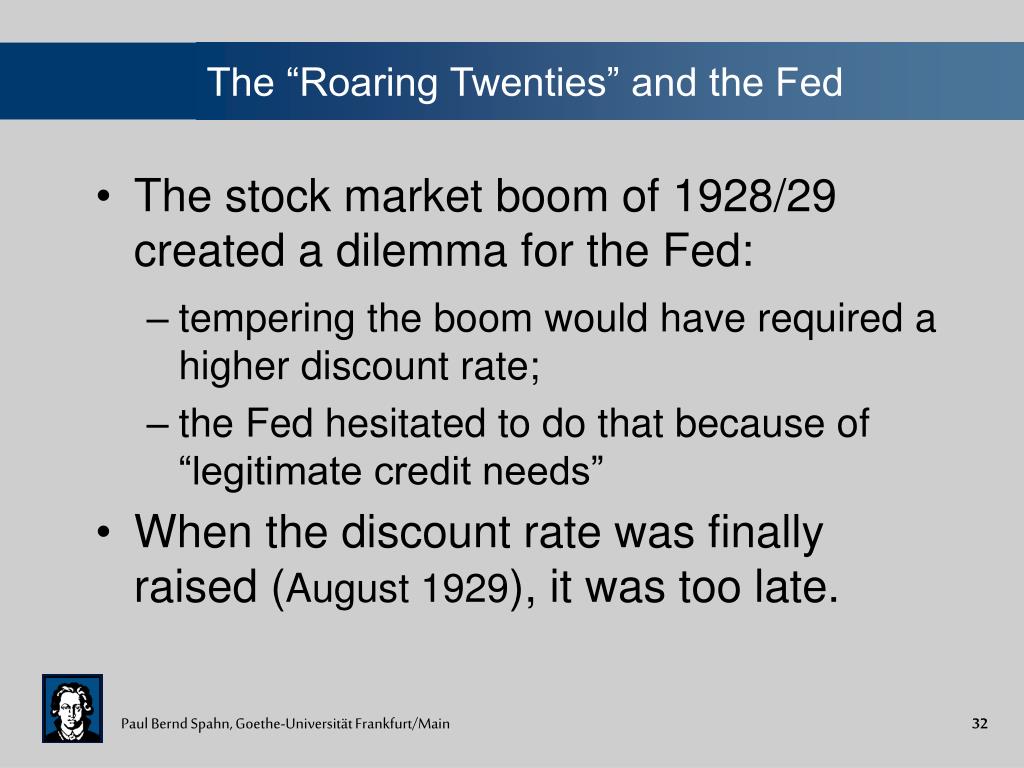 The “Roaring Twenties” and the Fed

• The stock market boom of 1928/29 created a dilemma for the Fed:

– tempering the boom would have required a higher discount rate;

– the Fed hesitated to do that because of “legitimate credit needs”

• When the discount rate was finally raised (August 1929), it was too late.

Paul Bernd Spahn, Goethe-Universität Frankfurt/Main

32